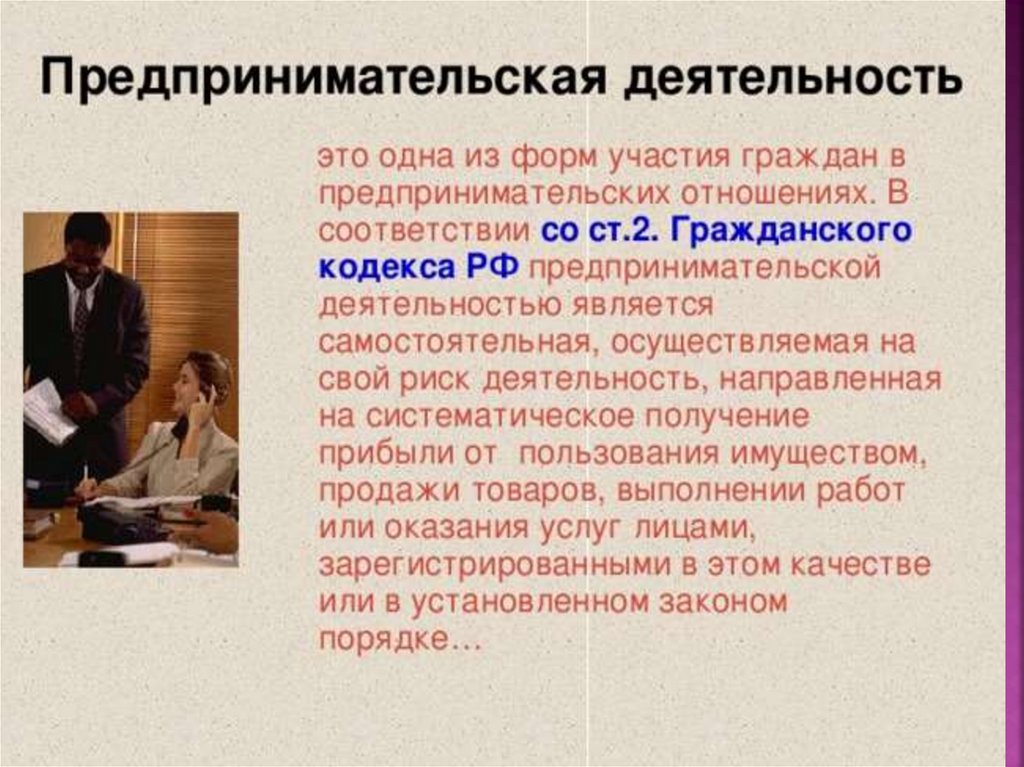 Предпринимательская деятельность

это одна из форм участия граждан в предпринимательских отношениях. В соответствии со ст.2. Гражданского кодекса РФ предпринимательской деятельностью является самостоятельная, осуществляемая на свой риск деятельность, направленная на систематическое получение прибыли от пользования имуществом, продажи товаров, выполнении работ или оказания услуг лицами, зарегистрированными в этом качестве или в установленном законом порядке…